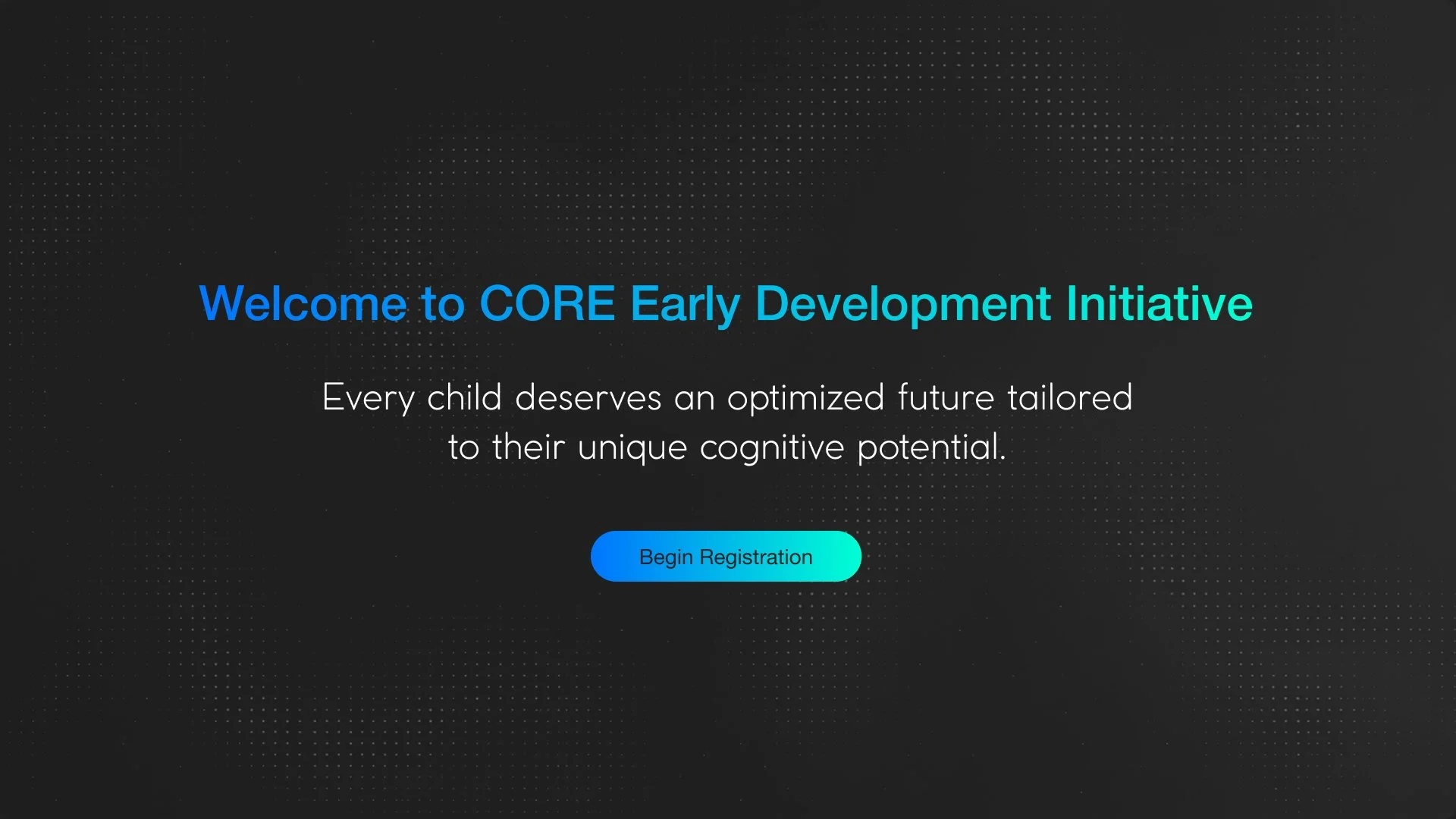 Welcome to CORE Early Development Initiative

Every child deserves an optimized future tailored to their unique cognitive potential.

Begin Registration